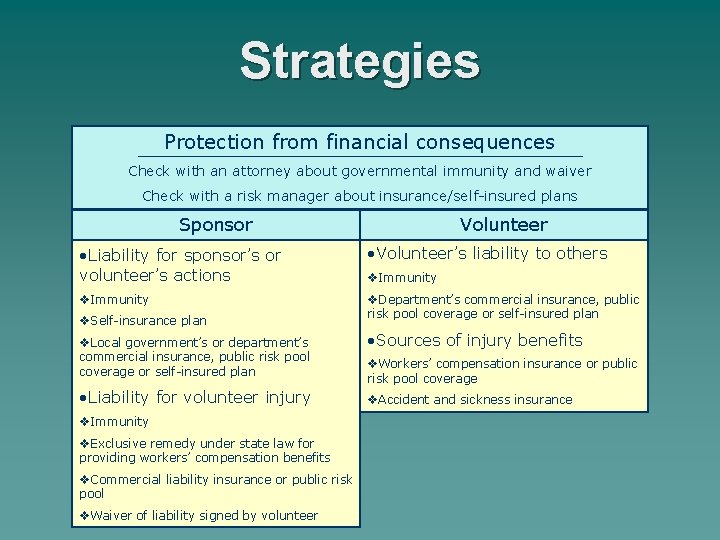 Strategies

Protection from financial consequences

Check with an attorney about governmental immunity and waiver

Check with a risk manager about insurance/self-insured plans

Sponsor

•Liability for sponsor's or volunteer's actions

❖Immunity

❖Self-insurance plan

❖Local government's or department's commercial insurance, public risk pool coverage or self-insured plan

•Liability for volunteer injury

❖Immunity

❖Exclusive remedy under state law for providing workers' compensation benefits

❖Commercial liability insurance or public risk pool

❖Waiver of liability signed by volunteer

Volunteer

•Volunteer's liability to others

❖Immunity

❖Department's commercial insurance, public risk pool coverage or self-insured plan

•Sources of injury benefits

❖Workers' compensation insurance or public risk pool coverage

❖Accident and sickness insurance